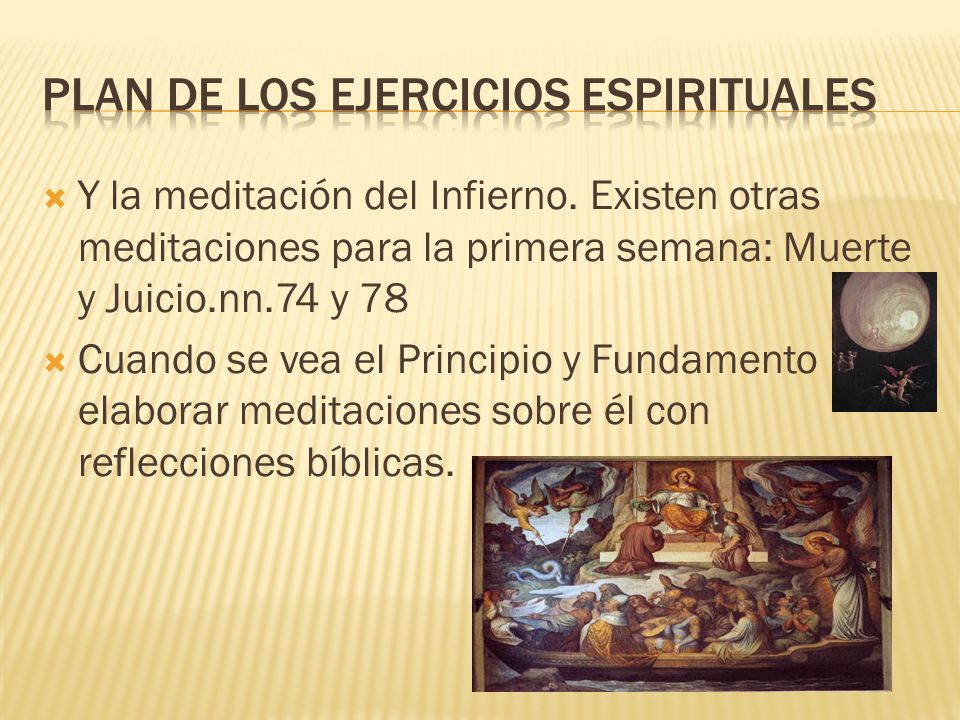 PLAN DE LOS EJERCICIOS ESPIRITUALES

Y la meditación del Infierno. Existen otras meditaciones para la primera semana: Muerte y Juicio.nn.74 y 78

Cuando se vea el Principio y Fundamento elaborar meditaciones sobre él con reflecciones bíblicas.